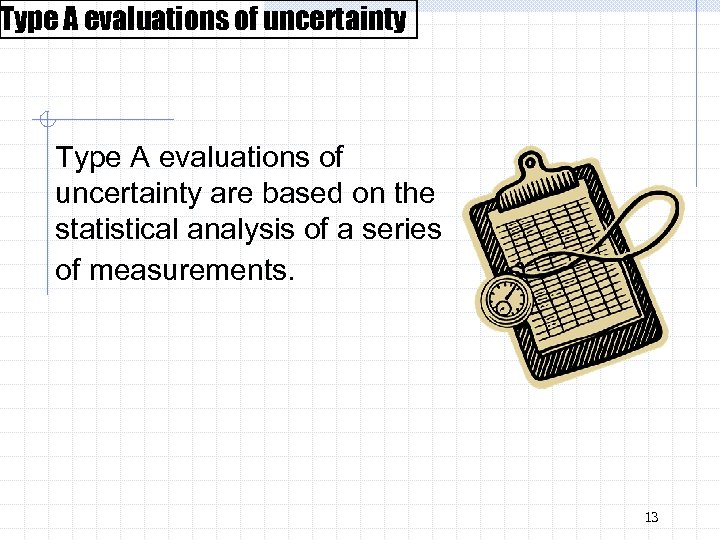 Type A evaluations of uncertainty

Type A evaluations of uncertainty are based on the statistical analysis of a series of measurements.

13